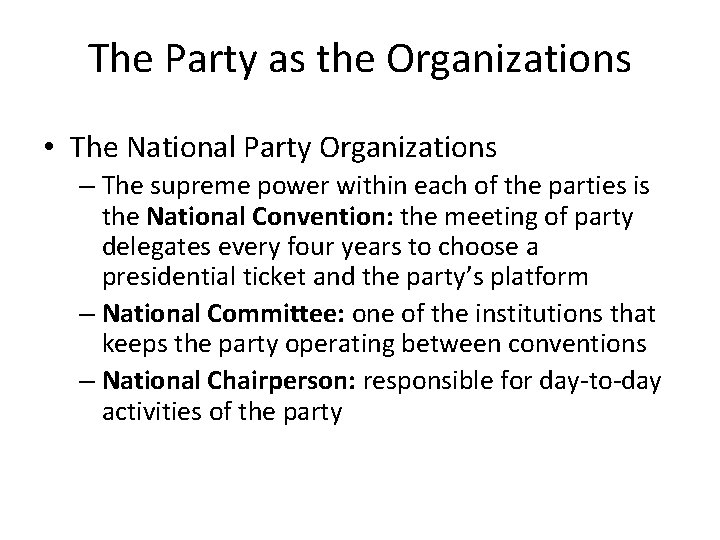 The Party as the Organizations

• The National Party Organizations
– The supreme power within each of the parties is the National Convention: the meeting of party delegates every four years to choose a presidential ticket and the party's platform
– National Committee: one of the institutions that keeps the party operating between conventions
– National Chairperson: responsible for day-to-day activities of the party